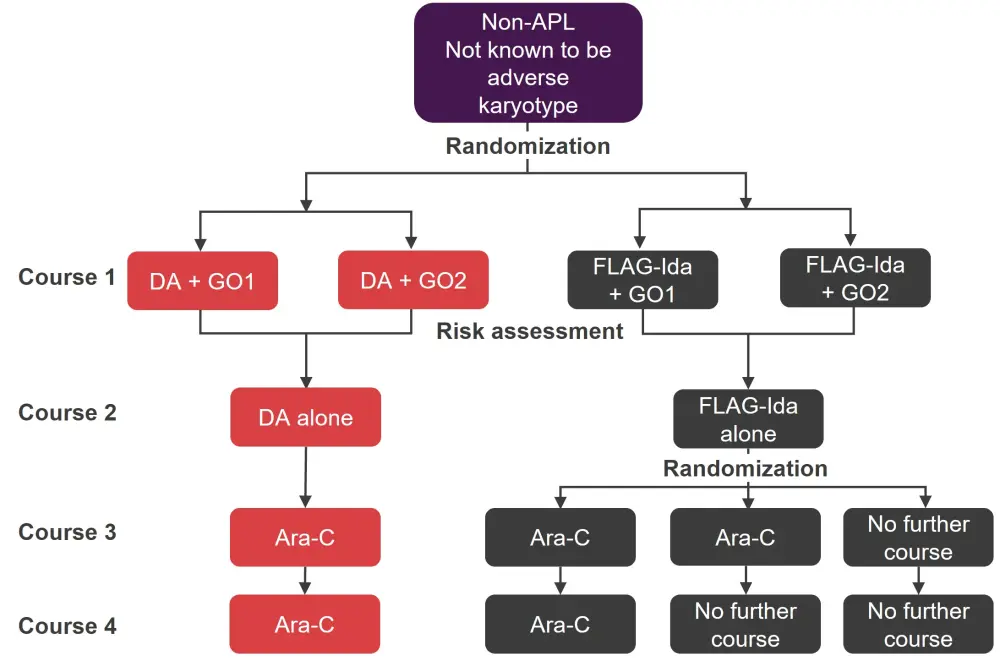 Non-APL
Not known to be adverse karyotype

Randomization

Course 1

DA + GO1

DA + GO2

FLAG-Ida + GO1

FLAG-Ida + GO2

Risk assessment

Course 2

DA alone

FLAG-Ida alone

Randomization

Course 3

Ara-C

Ara-C

Ara-C

No further course

Course 4

Ara-C

Ara-C

No further course

No further course